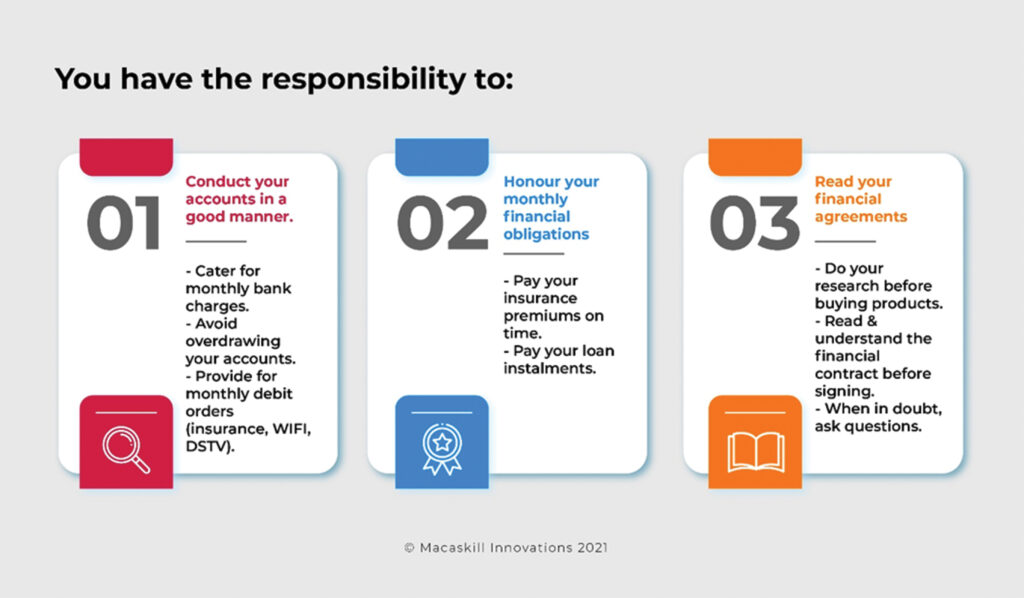 You have the responsibility to:

01

Conduct your accounts in a good manner.

- Cater for monthly bank charges.
- Avoid overdrawing your accounts.
- Provide for monthly debit orders (insurance, WIFI, DSTV).

02

Honour your monthly financial obligations

- Pay your insurance premiums on time.
- Pay your loan instalments.

03

Read your financial agreements

- Do your research before buying products.
- Read & understand the financial contract before signing.
- When in doubt, ask questions.

© Macaskill Innovations 2021